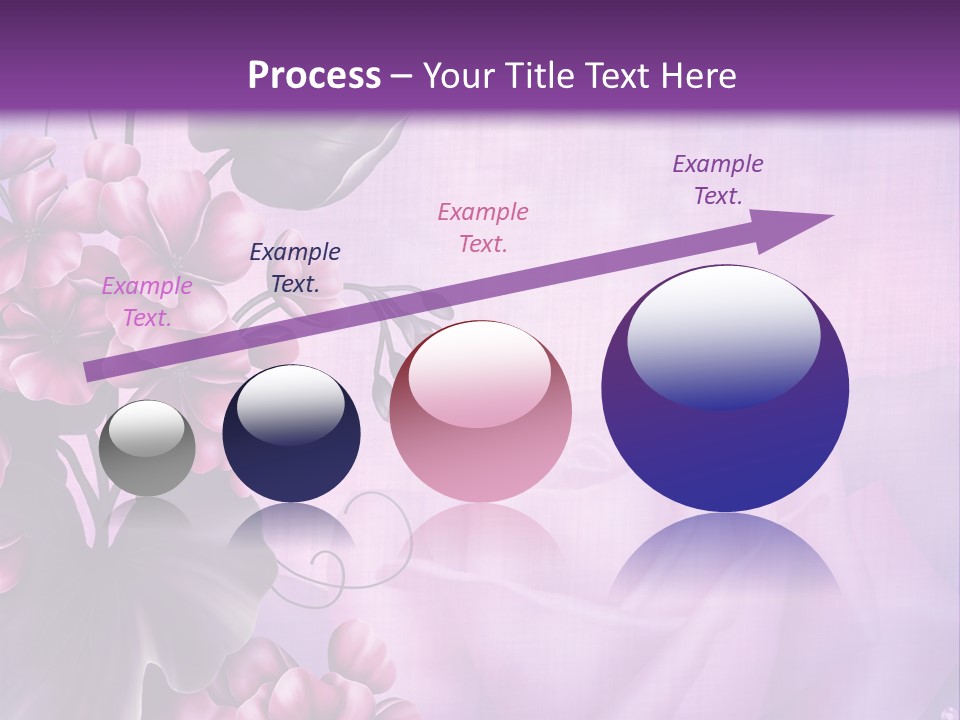 Process – Your Title Text Here

Example Text.

Example Text.

Example Text.

Example Text.